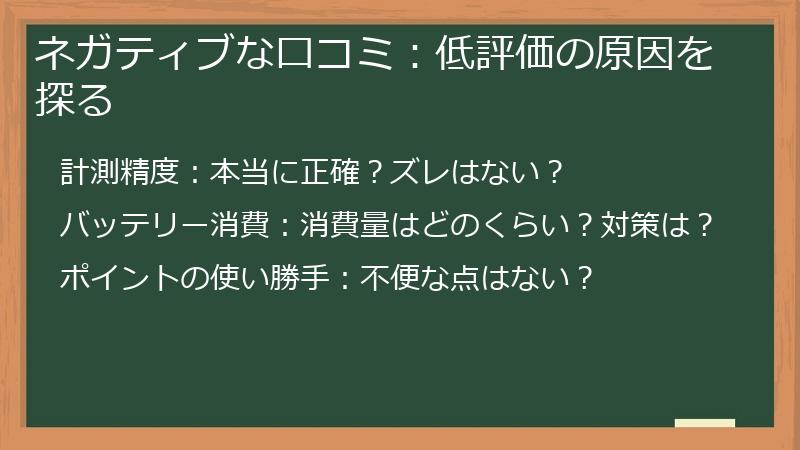 ネガティブな口コミ：低評価の原因を探る

計測精度：本当に正確？ズレはない？

バッテリー消費：消費量はどのくらい？対策は？

ポイントの使い勝手：不便な点はない？